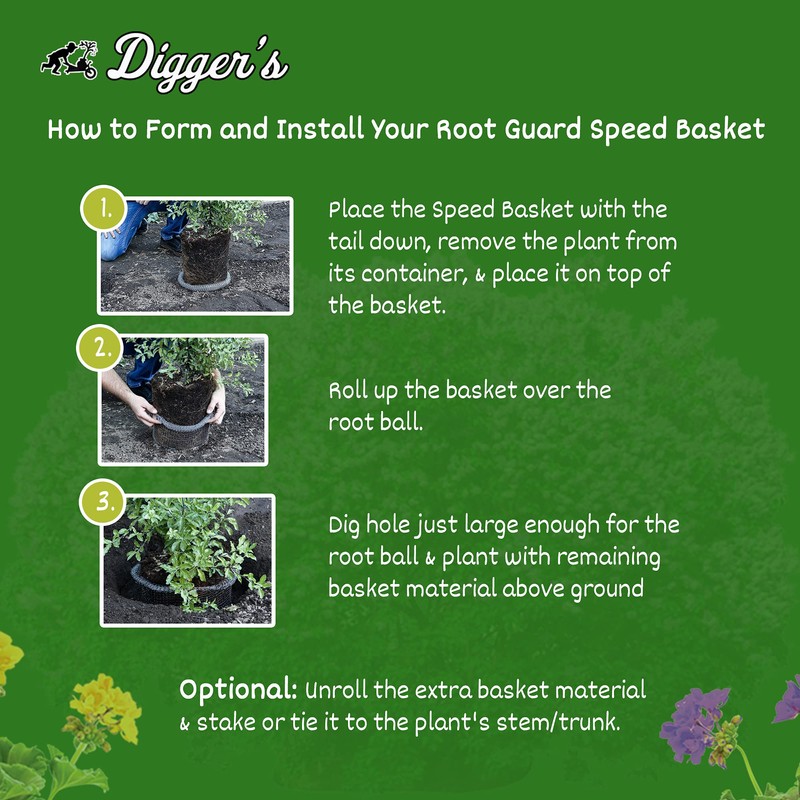 Digger's

How to Form and Install Your Root Guard Speed Basket

1.

Place the Speed Basket with the tail down, remove the plant from its container, & place it on top of the basket.

2.

Roll up the basket over the root ball.

3.

Dig hole just large enough for the root ball & plant with remaining basket material above ground

Optional: Unroll the extra basket material & stake or tie it to the plant's stem/trunk.